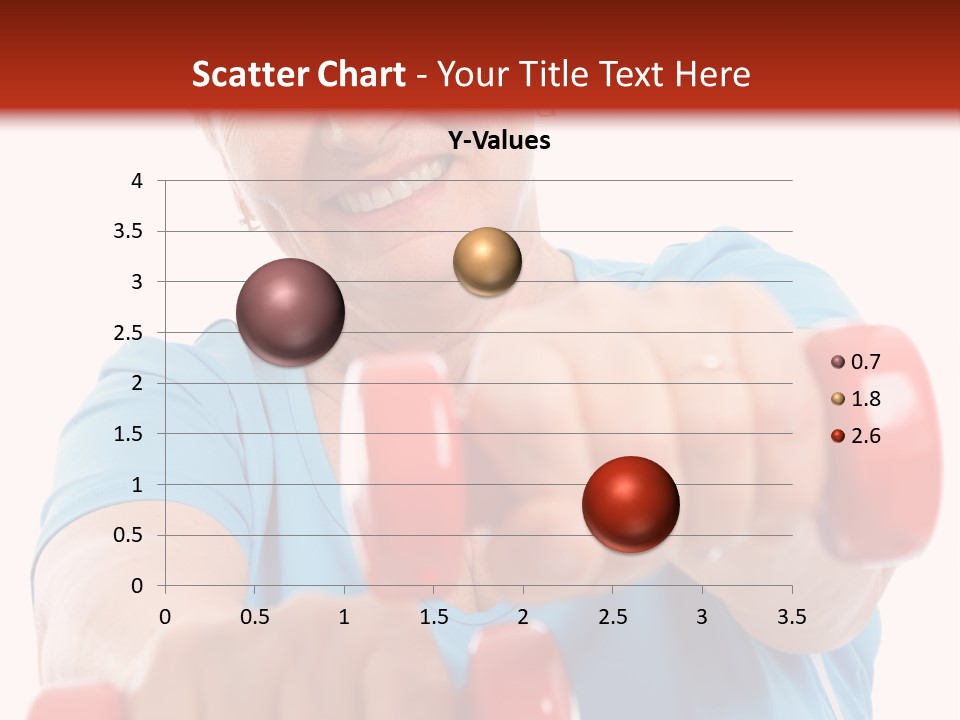 Scatter Chart - Your Title Text Here

Y-Values

4
3.5
3
2.5
2
1.5
1
0.5
0

0 0.5 1 1.5 2 2.5 3 3.5

0.7
1.8
2.6